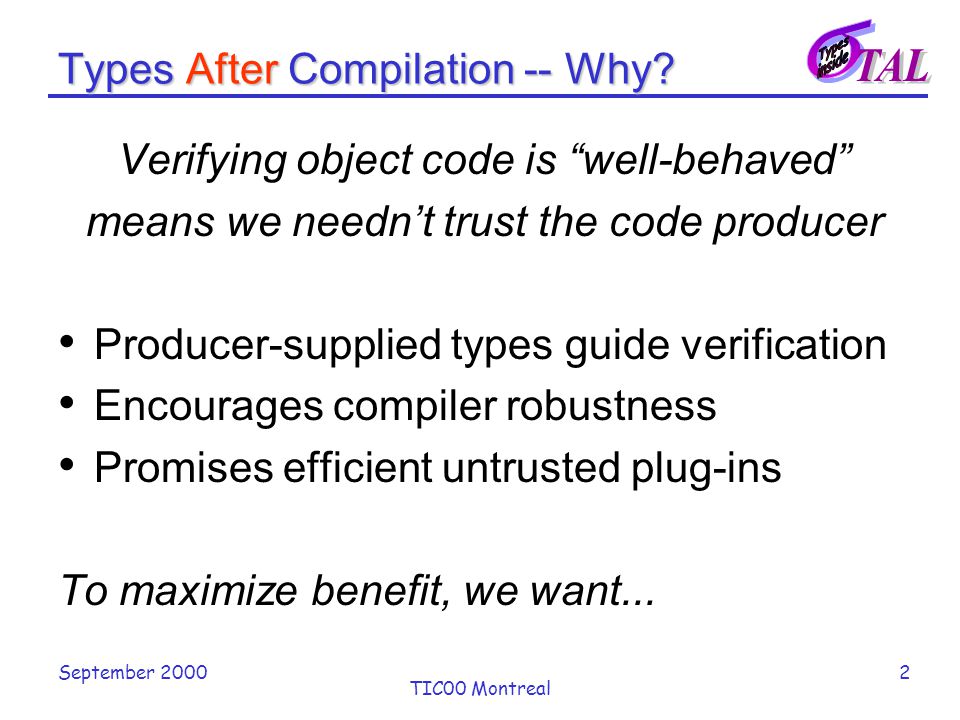 Types After Compilation -- Why?

Types inside TAL

Verifying object code is “well-behaved” means we needn’t trust the code producer

• Producer-supplied types guide verification
• Encourages compiler robustness
• Promises efficient untrusted plug-ins

To maximize benefit, we want...

September 2000

TIC00 Montreal

2